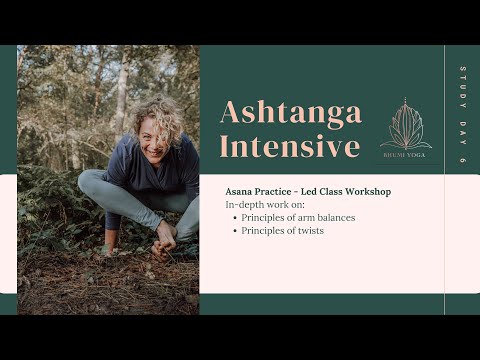 Ashtanga Intensive

BHUMI YOGA

STUDY DAY 6

Asana Practice - Led Class Workshop
In-depth work on:
- Principles of arm balances
- Principles of twists